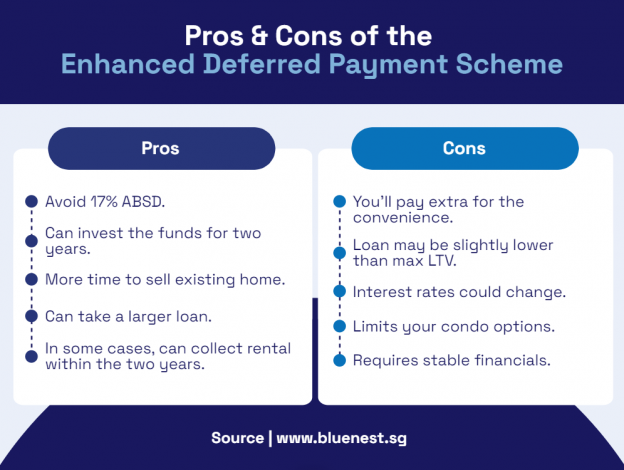 Pros & Cons of the
Enhanced Deferred Payment Scheme

Pros

Avoid 17% ABSD.

Can invest the funds for two years.

More time to sell existing home.

Can take a larger loan.

In some cases, can collect rental within the two years.

Cons

You'll pay extra for the convenience.

Loan may be slightly lower than max LTV.

Interest rates could change.

Limits your condo options.

Requires stable financials.

Source | www.bluenest.sg